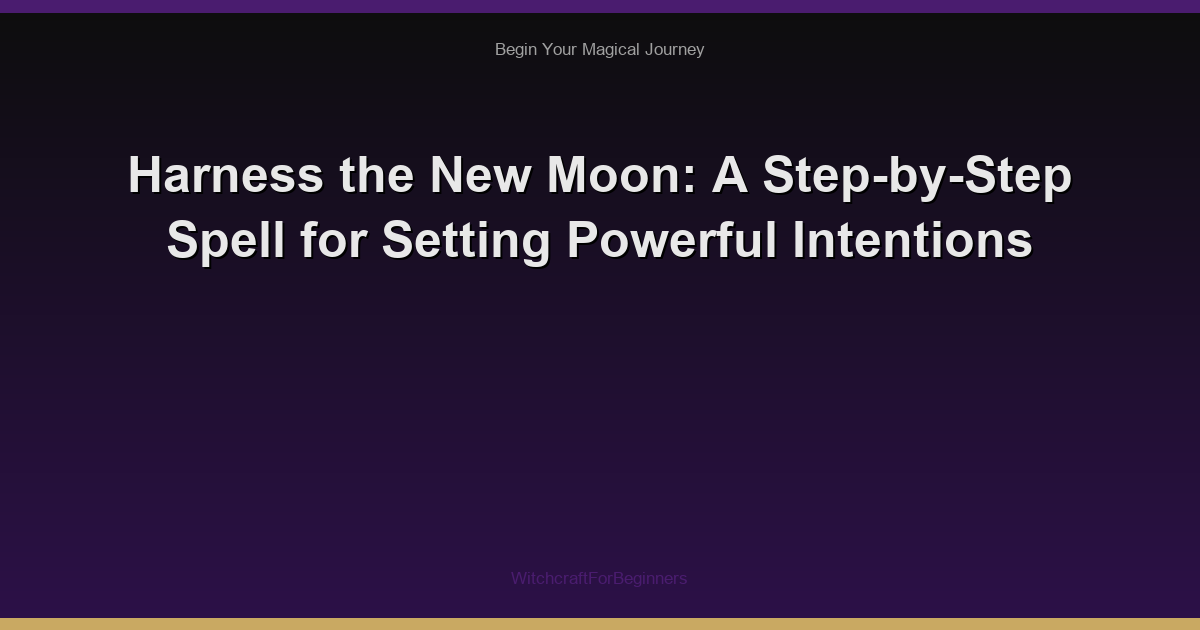 Begin Your Magical Journey

Harness the New Moon: A Step-by-Step Spell for Setting Powerful Intentions

WitchcraftForBeginners